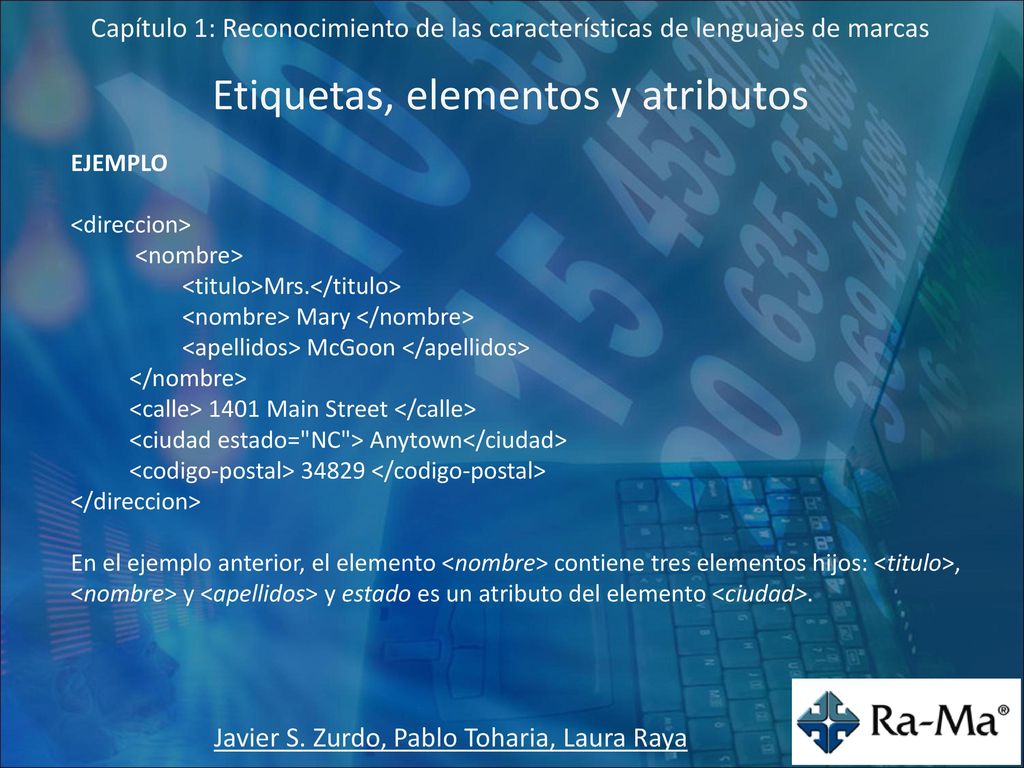 Capítulo 1: Reconocimiento de las características de lenguajes de marcas

Etiquetas, elementos y atributos

EJEMPLO

<direccion>
<nombre>
<titulo>Mrs.</titulo>
<nombre> Mary </nombre>
<apellidos> McGoon </apellidos>
</nombre>
<calle> 1401 Main Street </calle>
<ciudad estado="NC"> Anytown</ciudad>
<codigo-postal> 34829 </codigo-postal>
</direccion>

En el ejemplo anterior, el elemento <nombre> contiene tres elementos hijos: <titulo>, <nombre> y <apellidos> y estado es un atributo del elemento <ciudad>.

Javier S. Zurdo, Pablo Toharia, Laura Raya

Ra-Ma®